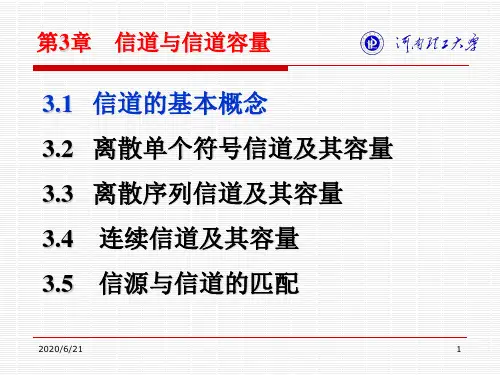 第3章　信道与信道容量

河南理工大学

3.1　信道的基本概念

3.2　离散单个符号信道及其容量

3.3　离散序列信道及其容量

3.4　连续信道及其容量

3.5　信源与信道的匹配

2020/6/21

1